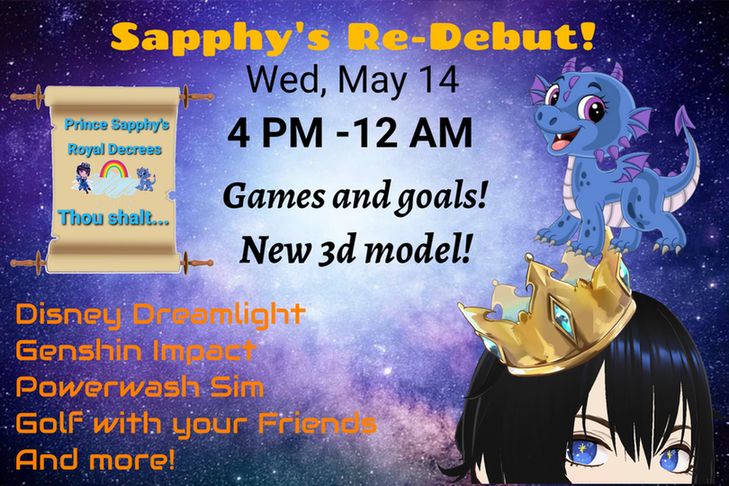 Sapphy's Re-Debut!

Wed, May 14

4 PM -12 AM

Games and goals!

New 3d model!

Prince Sapphy's Royal Decrees

Thou shalt...

Disney Dreamlight
Genshin Impact
Powerwash Sim
Golf with your Friends
And more!